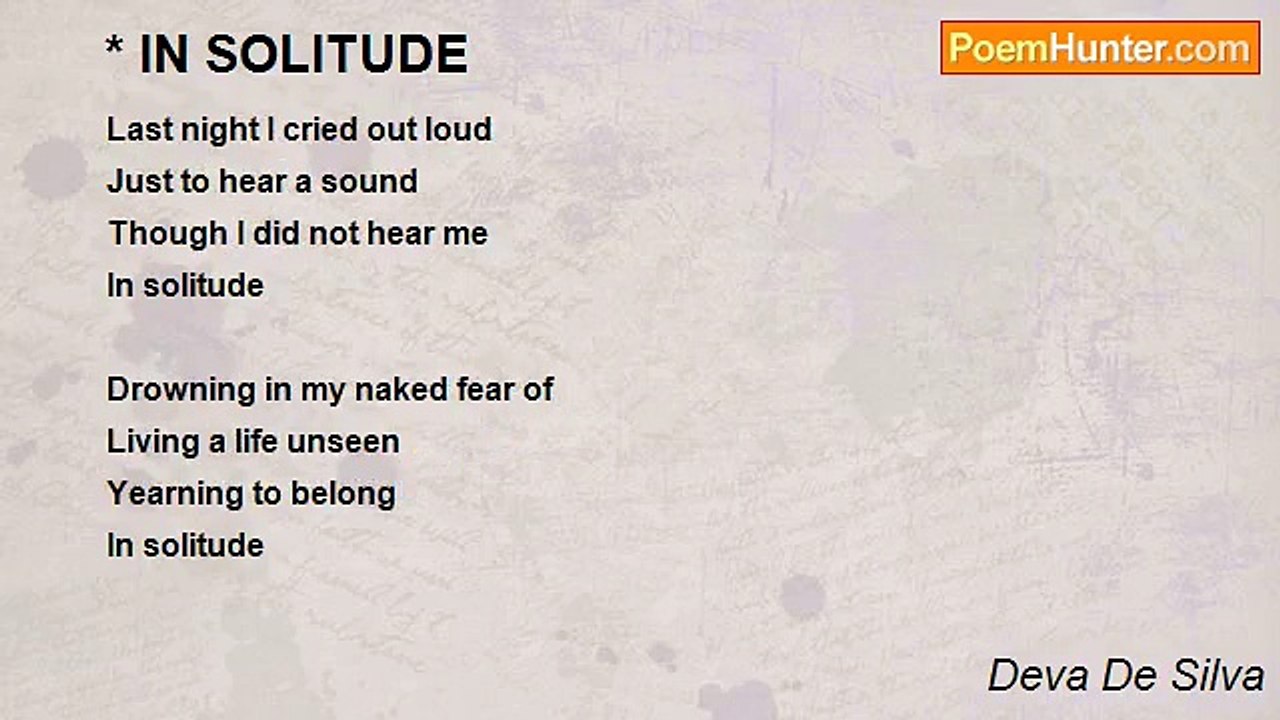 * IN SOLITUDE

PoemHunter.com

Last night I cried out loud
Just to hear a sound
Though I did not hear me
In solitude

Drowning in my naked fear of
Living a life unseen
Yearning to belong
In solitude

Deva De Silva